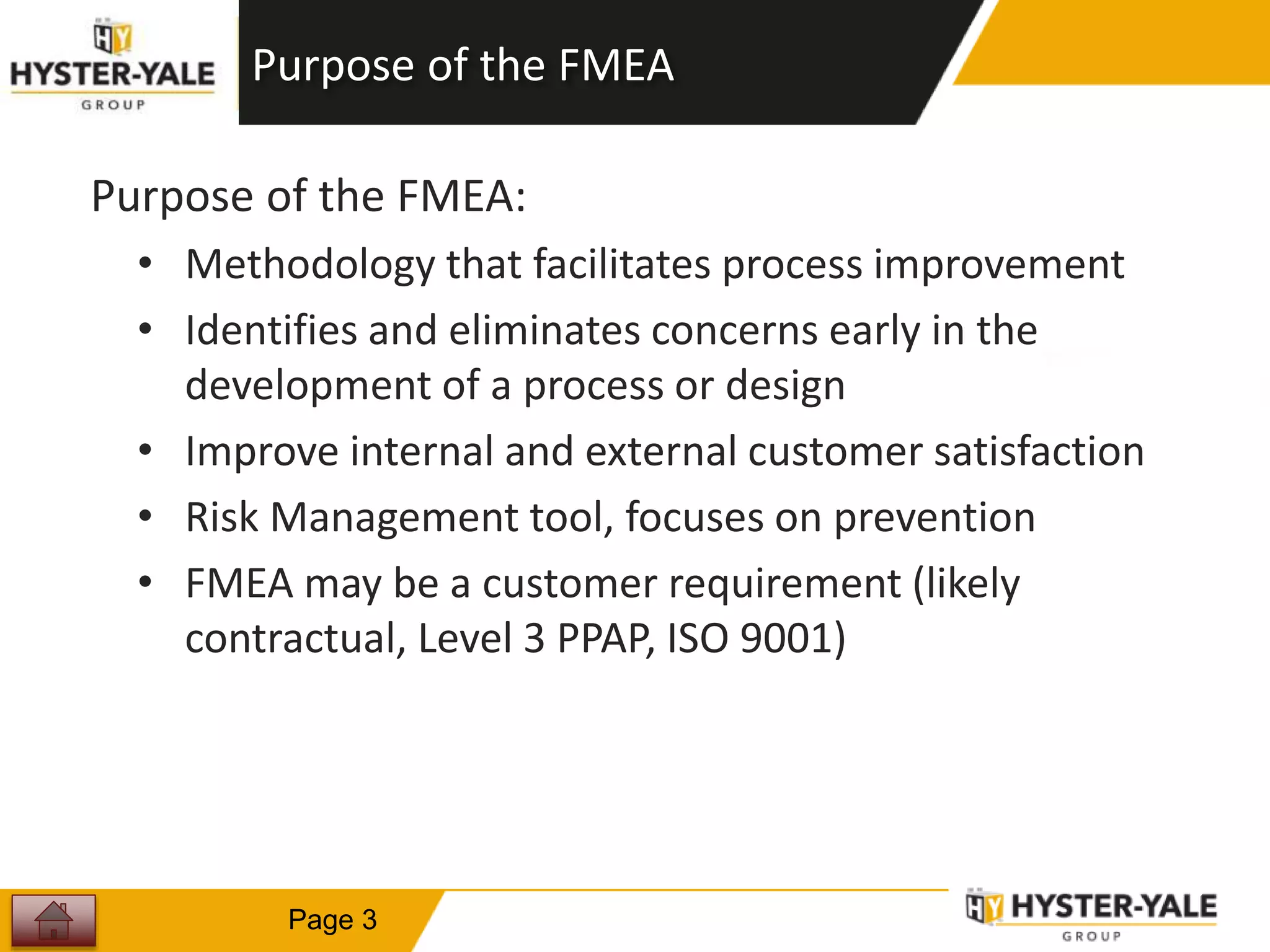 HY
HYSTER-YALE
GROUP

Purpose of the FMEA

Purpose of the FMEA:

• Methodology that facilitates process improvement
• Identifies and eliminates concerns early in the development of a process or design
• Improve internal and external customer satisfaction
• Risk Management tool, focuses on prevention
• FMEA may be a customer requirement (likely contractual, Level 3 PPAP, ISO 9001)

Page 3

HY HYSTER-YALE
GROUP